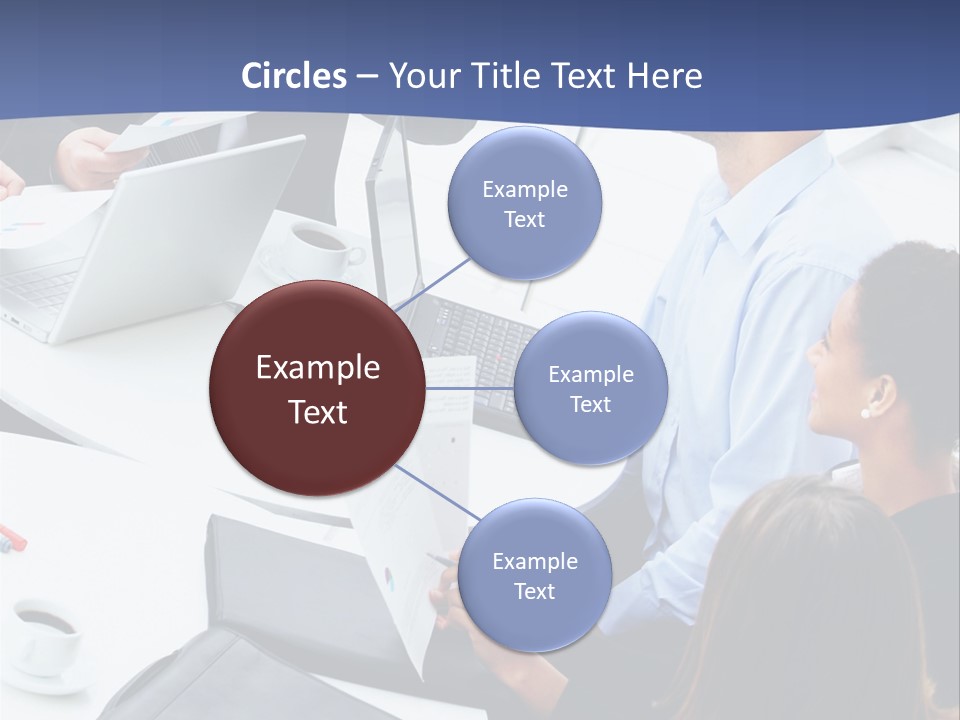 Circles – Your Title Text Here

Example Text

Example Text

Example Text

Example Text